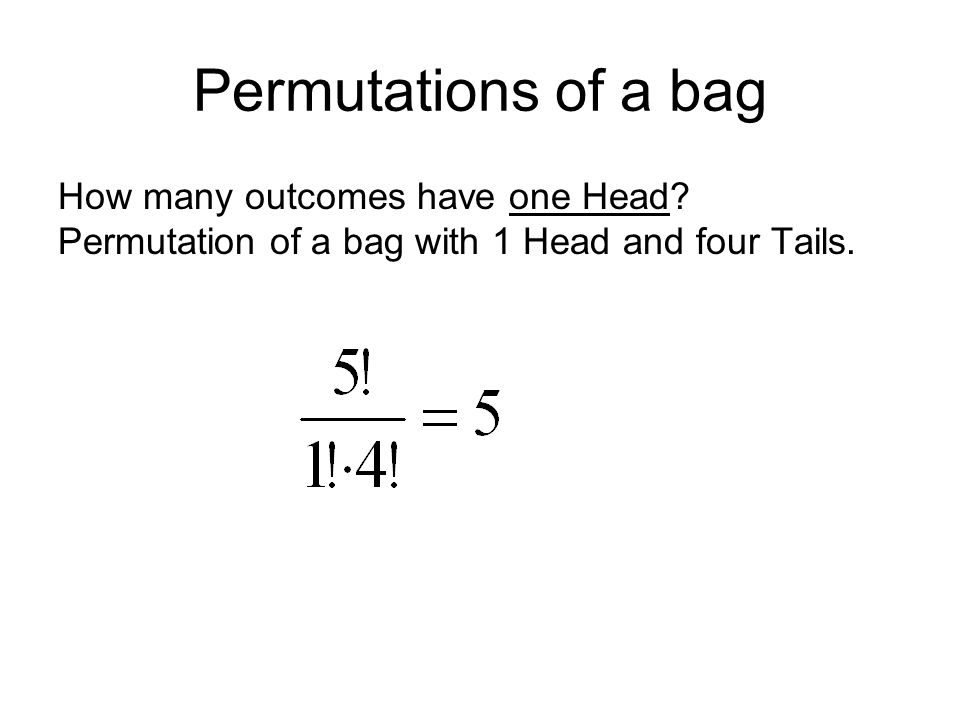 Permutations of a bag

How many outcomes have one Head?
Permutation of a bag with 1 Head and four Tails.

$\frac{5!}{1! \cdot 4!} = 5$